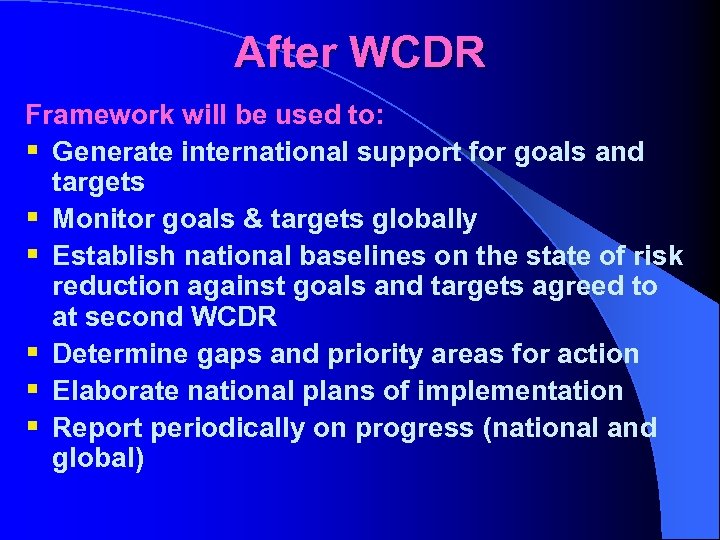 After WCDR

Framework will be used to:

- Generate international support for goals and targets
- Monitor goals & targets globally
- Establish national baselines on the state of risk reduction against goals and targets agreed to at second WCDR
- Determine gaps and priority areas for action
- Elaborate national plans of implementation
- Report periodically on progress (national and global)